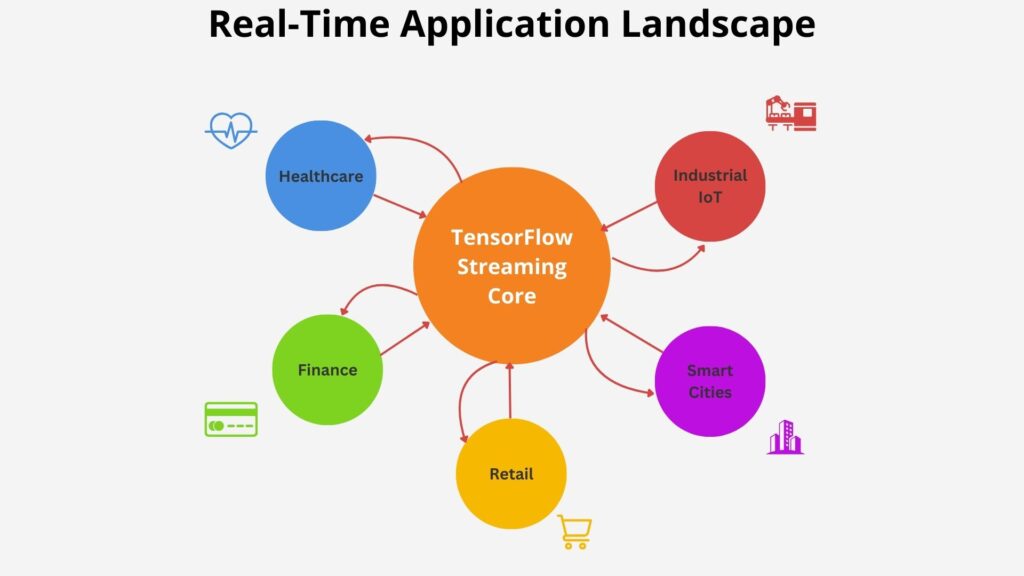 Real-Time Application Landscape

Healthcare

Industrial IoT

TensorFlow Streaming Core

Finance

Smart Cities

Retail